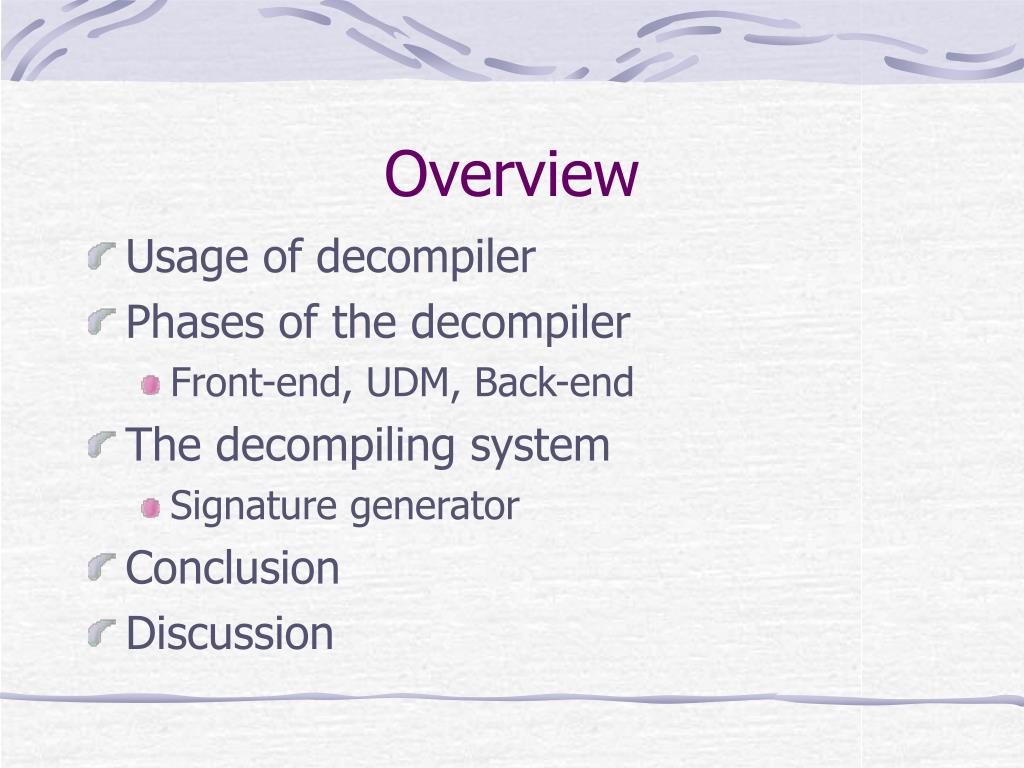 Overview

Usage of decompiler

Phases of the decompiler

Front-end, UDM, Back-end

The decompiling system

Signature generator

Conclusion

Discussion